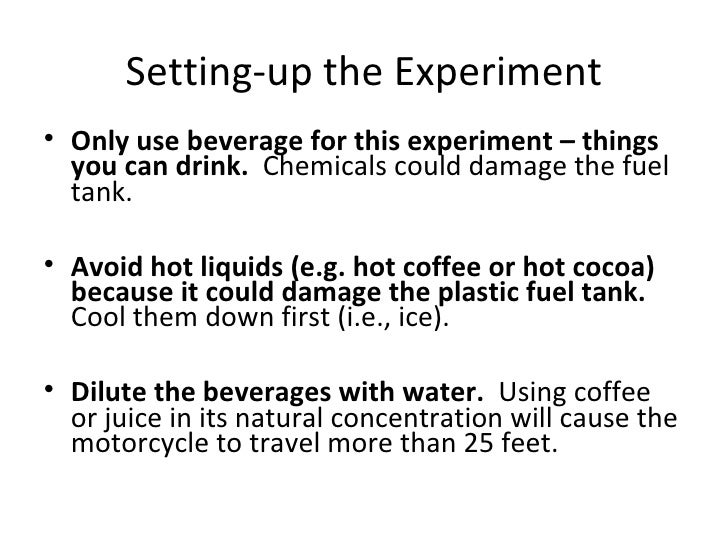 Setting-up the Experiment

• Only use beverage for this experiment – things you can drink. Chemicals could damage the fuel tank.

• Avoid hot liquids (e.g. hot coffee or hot cocoa) because it could damage the plastic fuel tank. Cool them down first (i.e., ice).

• Dilute the beverages with water. Using coffee or juice in its natural concentration will cause the motorcycle to travel more than 25 feet.